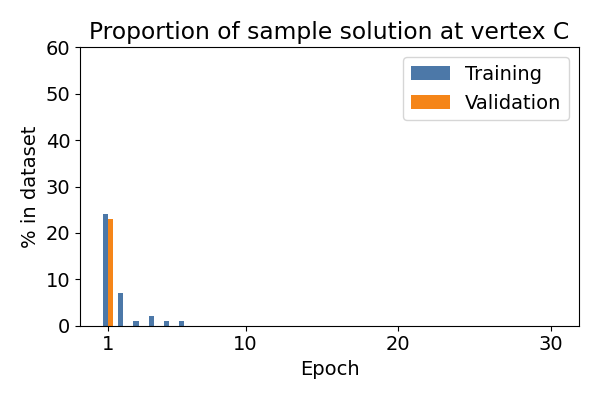 Proportion of sample solution at vertex C

Training
Validation

% in dataset

60
50
40
30
20
10
0

1
10
20
30

Epoch